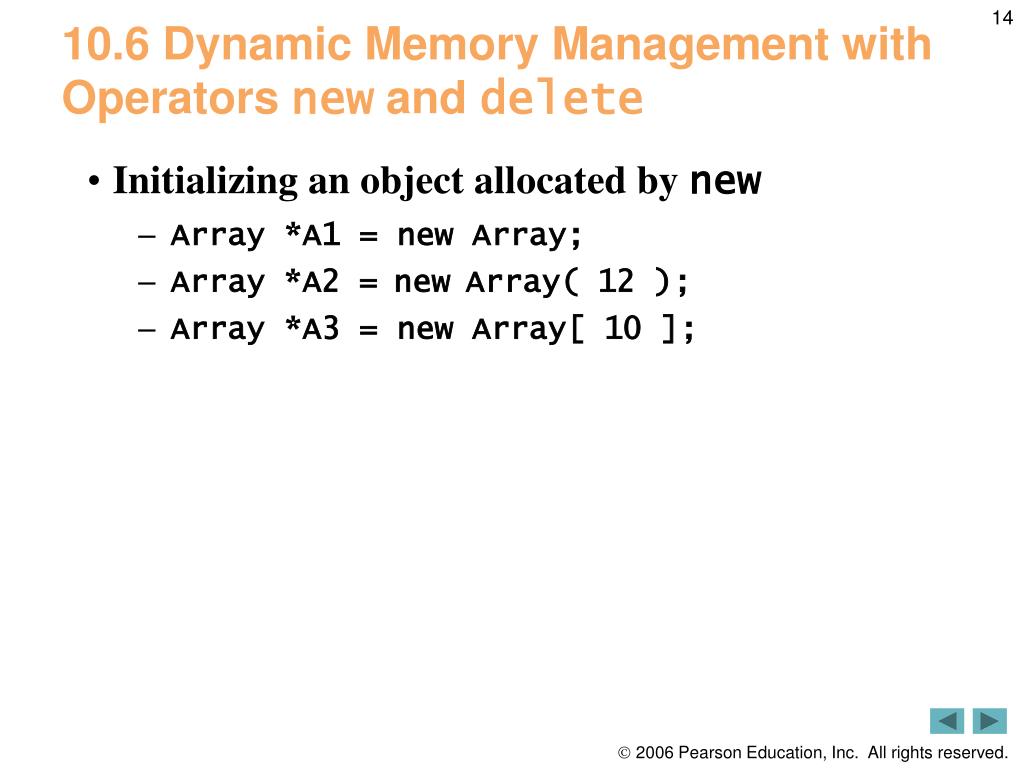 14

10.6 Dynamic Memory Management with Operators new and delete

• Initializing an object allocated by new
– Array *A1 = new Array;
– Array *A2 = new Array( 12 );
– Array *A3 = new Array[ 10 ];

© 2006 Pearson Education, Inc. All rights reserved.